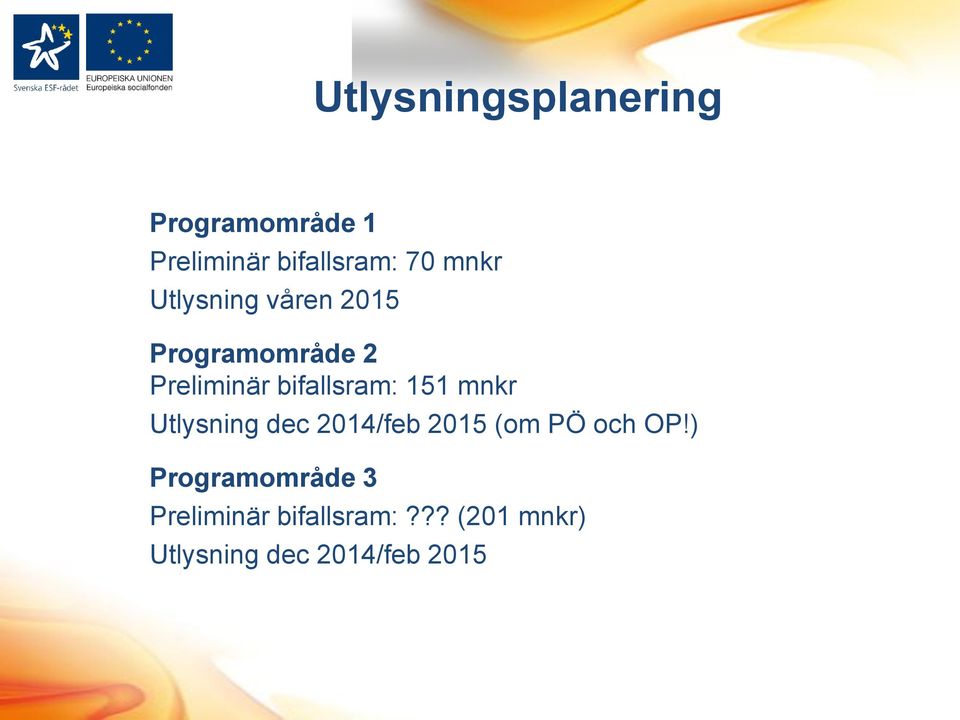 Svenska ESF-rådet

EUROPEISKA UNIONEN
Europeiska socialfonden

Utlysningsplanering

Programområde 1
Preliminär bifallsram: 70 mnkr
Utlysning våren 2015

Programområde 2
Preliminär bifallsram: 151 mnkr
Utlysning dec 2014/feb 2015 (om PÖ och OP!)

Programområde 3
Preliminär bifallsram: ??? (201 mnkr)
Utlysning dec 2014/feb 2015